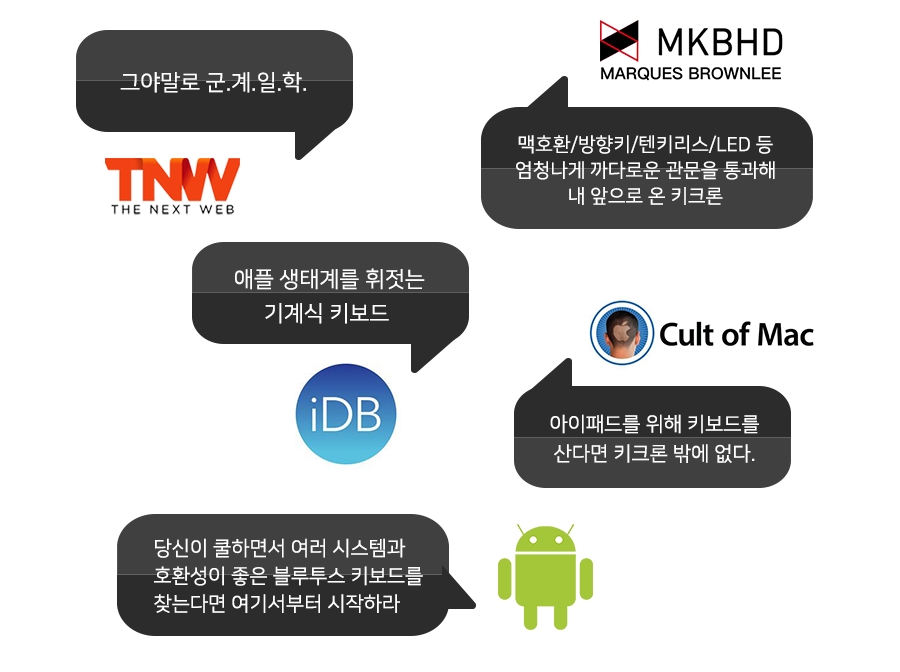 그야말로 군.계.일.학.

TNW
THE NEXT WEB

MKBHD
MARQUES BROWNLEE

맥호환/방향키/텐키리스/LED 등 엄청나게 까다로운 관문을 통과해 내 앞으로 온 키크론

애플 생태계를 휘젓는 기계식 키보드

iDB

Cult of Mac

아이패드를 위해 키보드를 산다면 키크론 밖에 없다.

당신이 쿨하면서 여러 시스템과 호환성이 좋은 블루투스 키보드를 찾는다면 여기서부터 시작하라